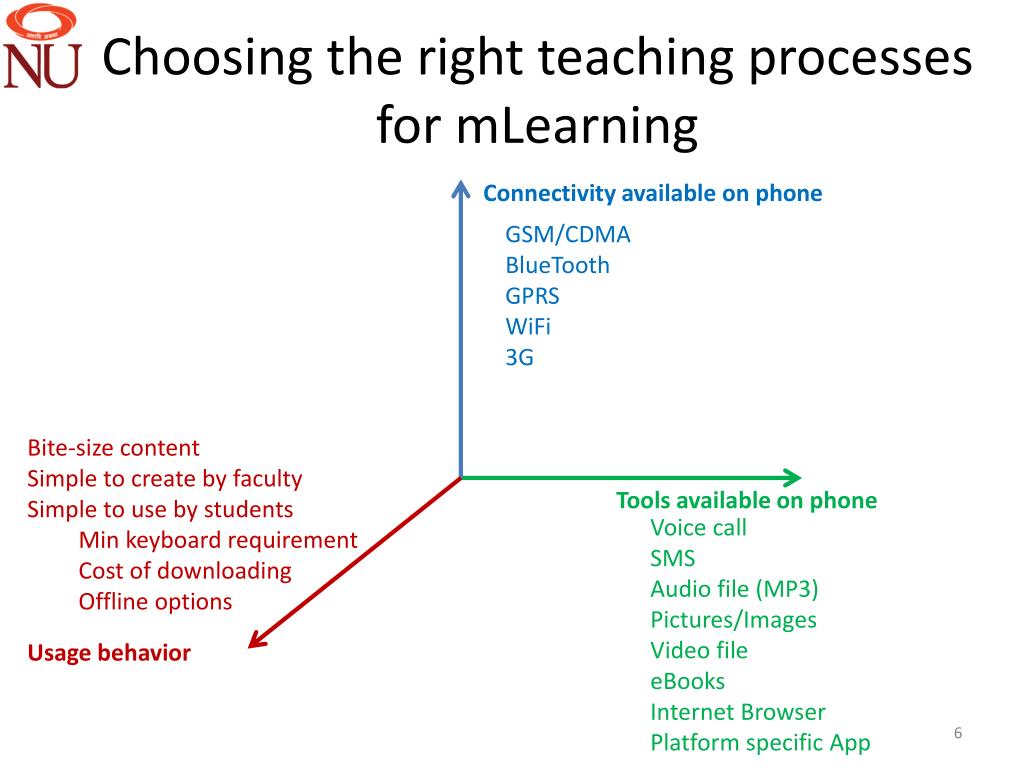 NU

Choosing the right teaching processes for mLearning

Connectivity available on phone
GSM/CDMA
BlueTooth
GPRS
WiFi
3G

Bite-size content
Simple to create by faculty
Simple to use by students
Min keyboard requirement
Cost of downloading
Offline options

Usage behavior

Tools available on phone
Voice call
SMS
Audio file (MP3)
Pictures/Images
Video file
eBooks
Internet Browser
Platform specific App

6